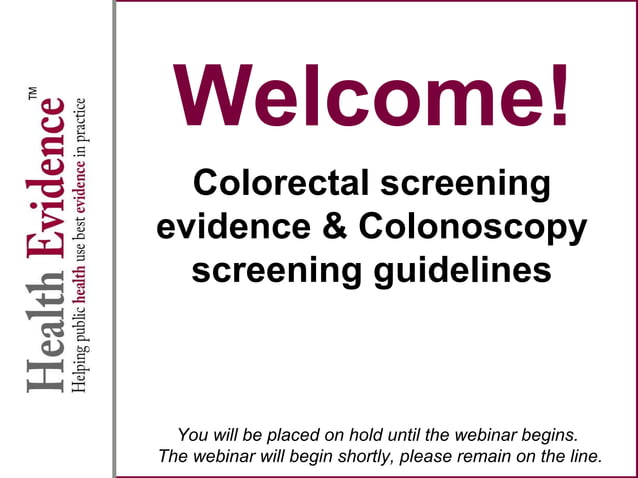 Health Evidence™
Helping public health use best evidence in practice

Welcome!

Colorectal screening evidence & Colonoscopy screening guidelines

You will be placed on hold until the webinar begins.
The webinar will begin shortly, please remain on the line.